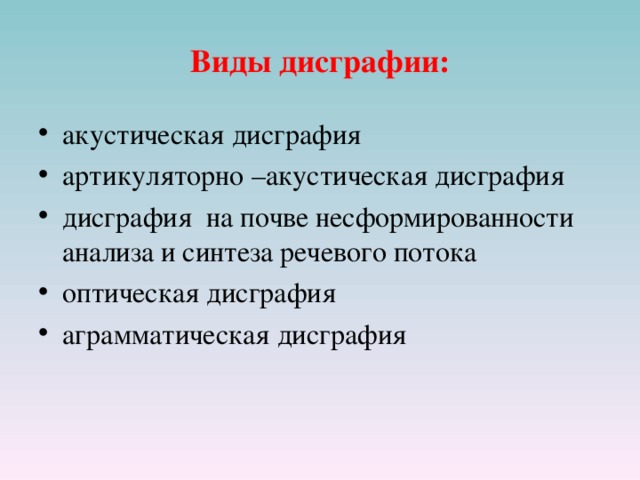 Виды дисграфии:

• акустическая дисграфия
• артикуляторно –акустическая дисграфия
• дисграфия на почве несформированности анализа и синтеза речевого потока
• оптическая дисграфия
• аграмматическая дисграфия